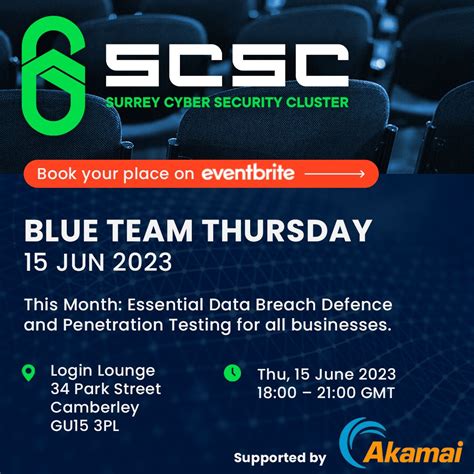 SCSC
SURREY CYBER SECURITY CLUSTER

Book your place on eventbrite

BLUE TEAM THURSDAY
15 JUN 2023

This Month: Essential Data Breach Defence and Penetration Testing for all businesses.

Login Lounge
34 Park Street
Camberley
GU15 3PL

Thu, 15 June 2023
18:00 – 21:00 GMT

Supported by Akamai